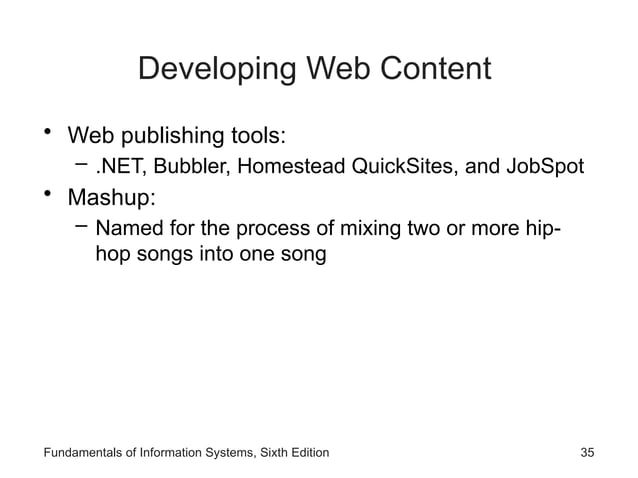 Developing Web Content

• Web publishing tools:
 – .NET, Bubbler, Homestead QuickSites, and JobSpot
• Mashup:
 – Named for the process of mixing two or more hip-hop songs into one song

Fundamentals of Information Systems, Sixth Edition

35